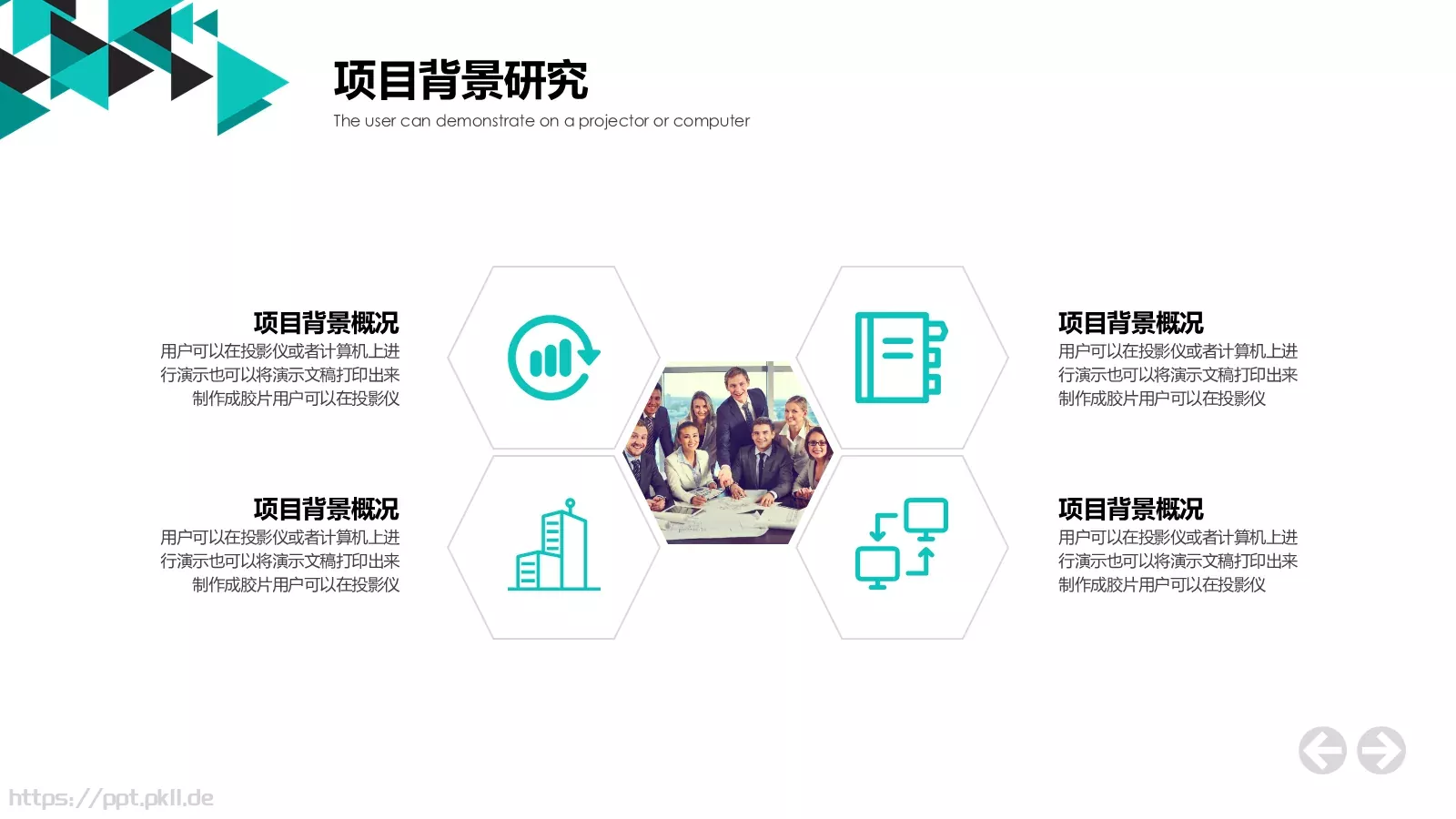 项目背景研究
The user can demonstrate on a projector or computer

项目背景概况
用户可以在投影仪或者计算机上进行演示也可以将演示文稿打印出来制作成胶片用户可以在投影仪

项目背景概况
用户可以在投影仪或者计算机上进行演示也可以将演示文稿打印出来制作成胶片用户可以在投影仪

项目背景概况
用户可以在投影仪或者计算机上进行演示也可以将演示文稿打印出来制作成胶片用户可以在投影仪

项目背景概况
用户可以在投影仪或者计算机上进行演示也可以将演示文稿打印出来制作成胶片用户可以在投影仪

https://ppt.pkll.de